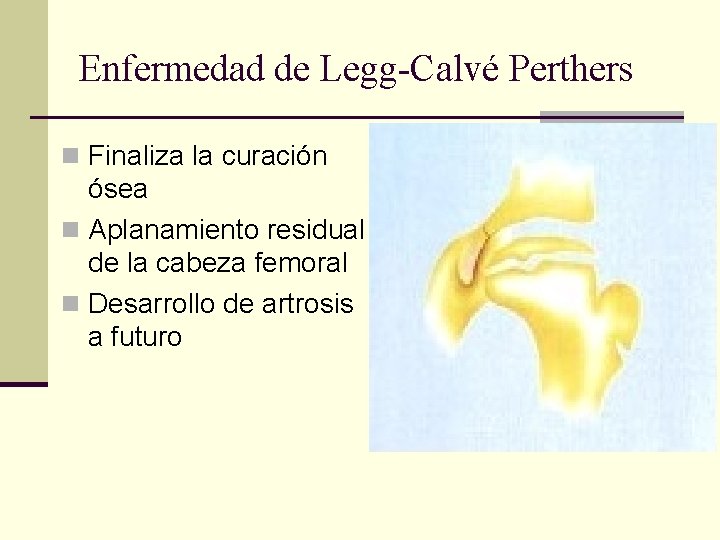 Enfermedad de Legg-Calvé Perthers

Finaliza la curación ósea

Aplanamiento residual de la cabeza femoral

Desarrollo de artrosis a futuro